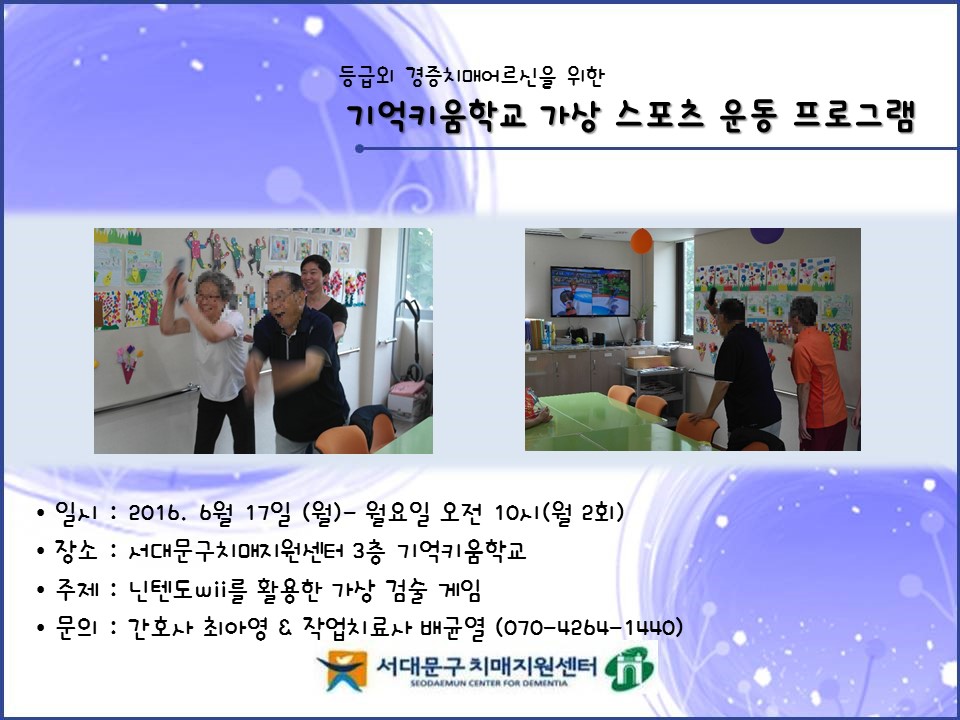 등급외 경증치매어르신을 위한
기억키움학교 가상 스포츠 운동 프로그램

• 일시 : 2016. 6월 17일 (월)- 월요일 오전 10시(월 2회)
• 장소 : 서대문구치매지원센터 3층 기억키움학교
• 주제 : 닌텐도wii를 활용한 가상 검술 게임
• 문의 : 간호사 최아영 & 작업치료사 배균열 (070-4264-1440)

서대문구 치매지원센터
SEODAEMUN CENTER FOR DEMENTIA